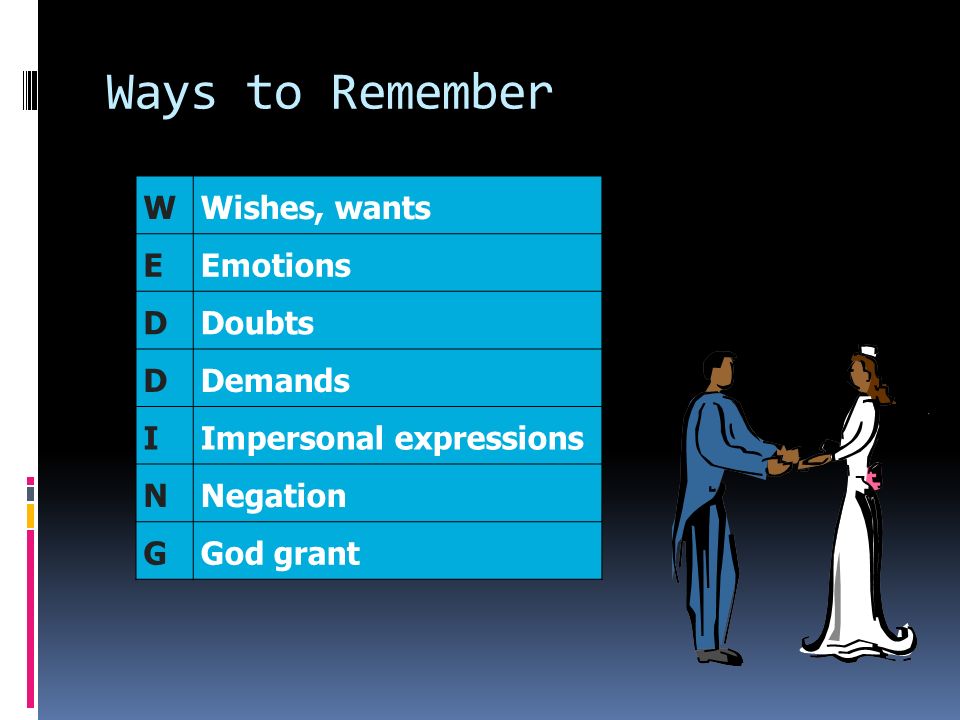 Ways to Remember

| W | Wishes, wants |
|---|---|
| E | Emotions |
| D | Doubts |
| D | Demands |
| I | Impersonal expressions |
| N | Negation |
| G | God grant |